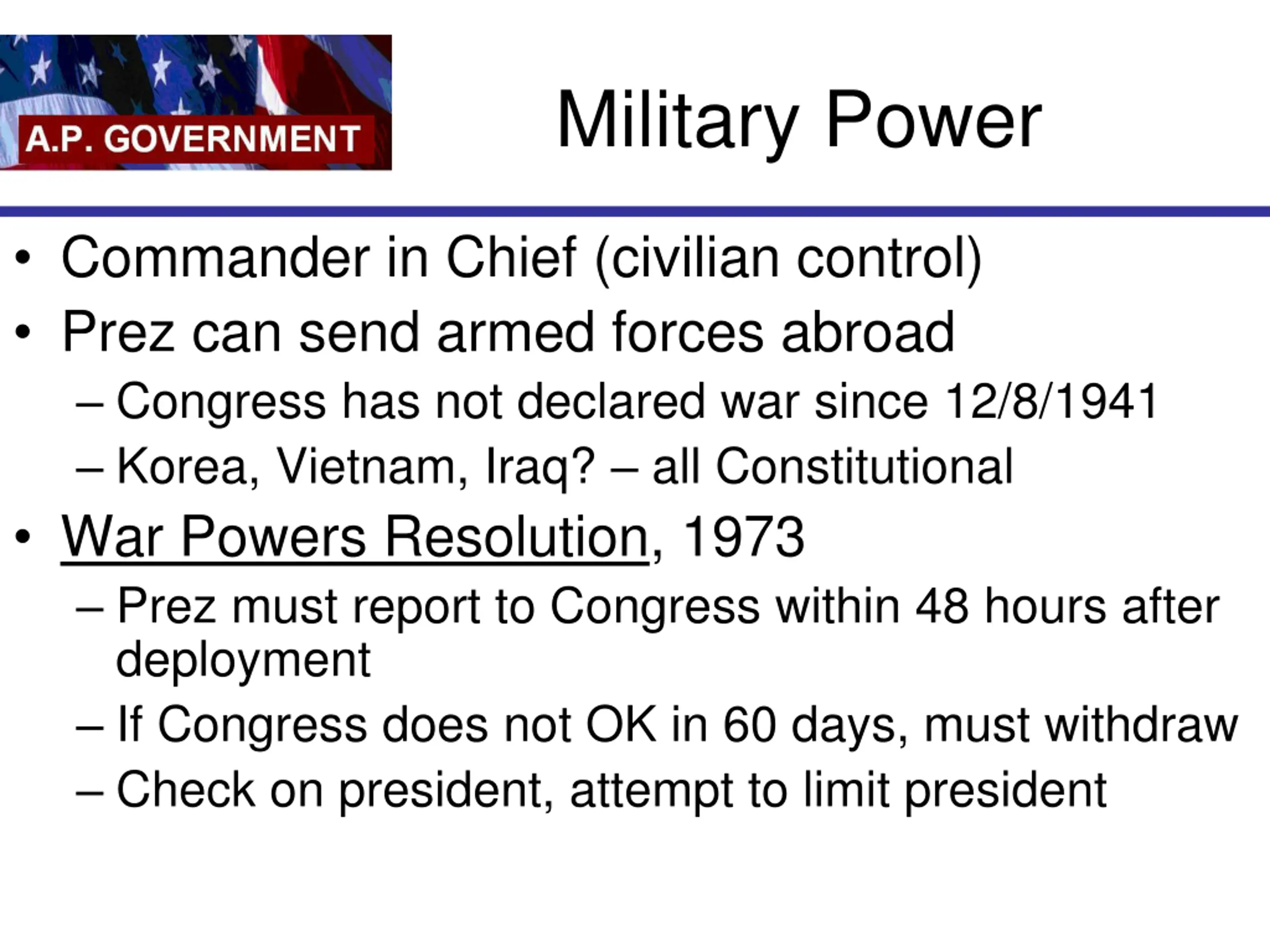 A.P. GOVERNMENT

Military Power

• Commander in Chief (civilian control)
• Prez can send armed forces abroad
– Congress has not declared war since 12/8/1941
– Korea, Vietnam, Iraq? – all Constitutional
• War Powers Resolution, 1973
– Prez must report to Congress within 48 hours after deployment
– If Congress does not OK in 60 days, must withdraw
– Check on president, attempt to limit president